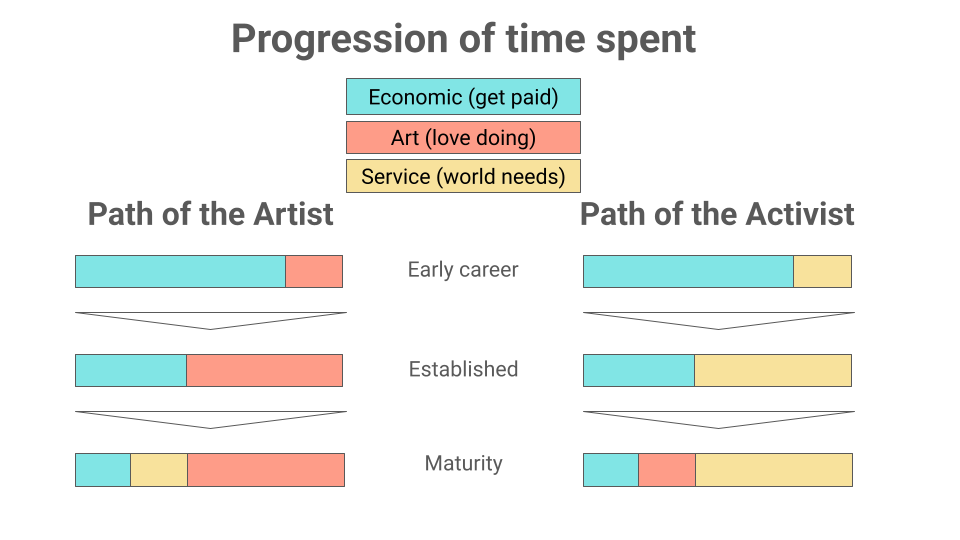 Progression of time spent

Economic (get paid)

Art (love doing)

Service (world needs)

Path of the Artist

Path of the Activist

Early career

Established

Maturity